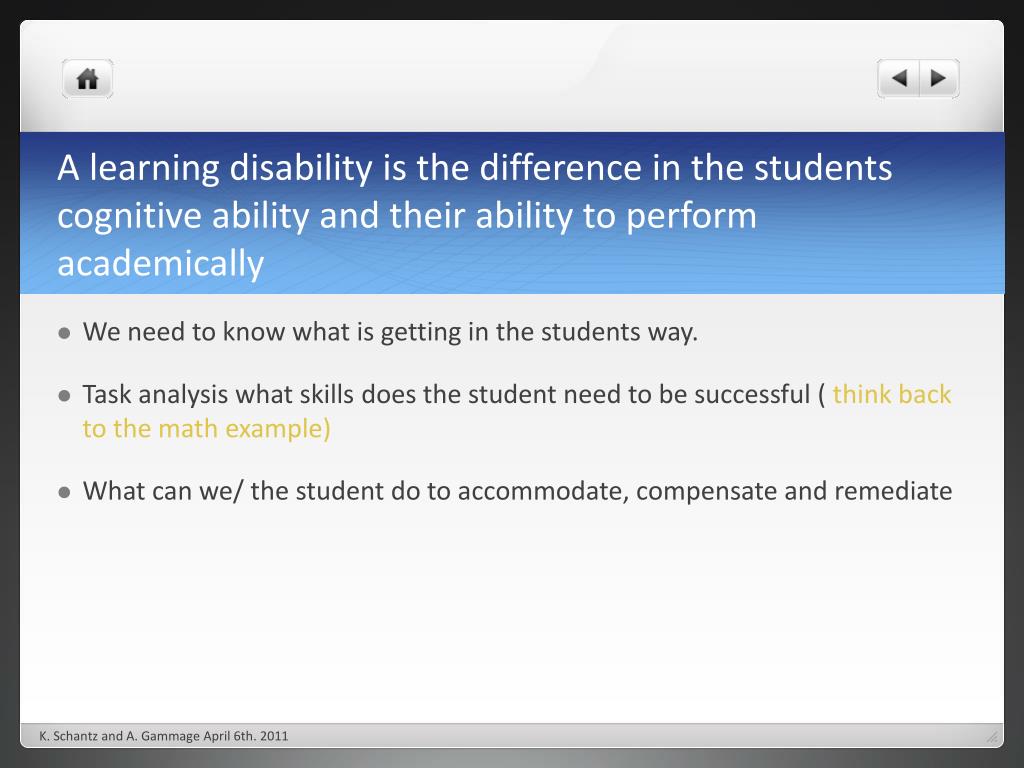 A learning disability is the difference in the students cognitive ability and their ability to perform academically

- We need to know what is getting in the students way.
- Task analysis what skills does the student need to be successful ( think back to the math example)
- What can we/ the student do to accommodate, compensate and remediate

K. Schantz and A. Gammage April 6th. 2011